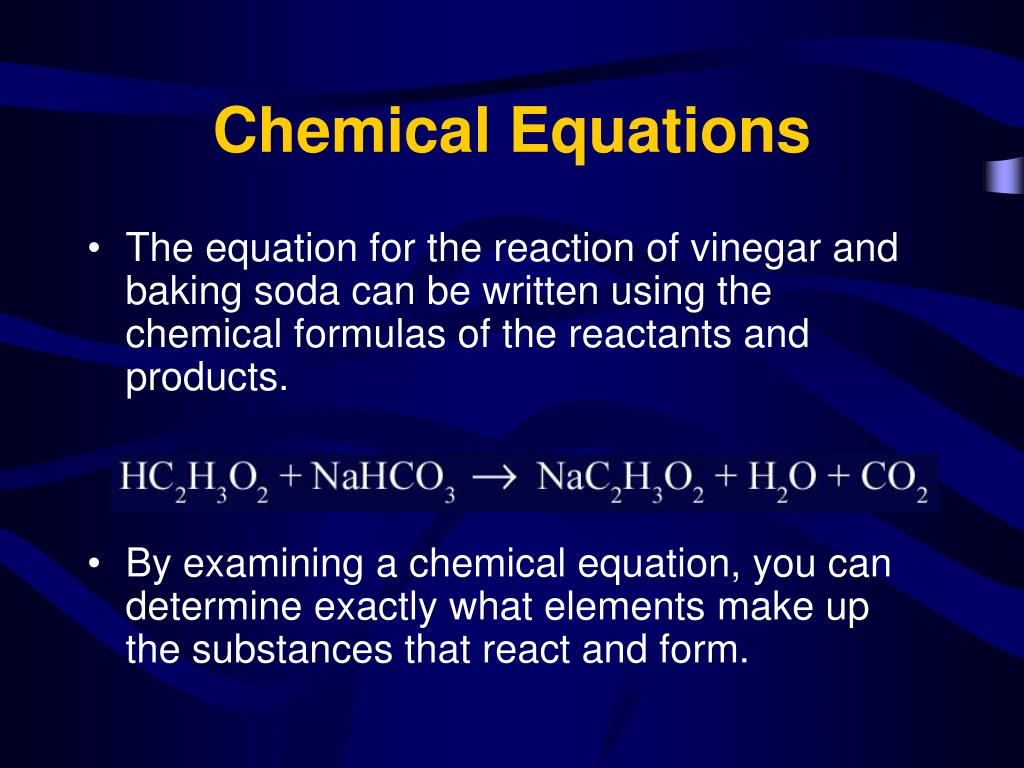 Chemical Equations

• The equation for the reaction of vinegar and baking soda can be written using the chemical formulas of the reactants and products.

$HC_2H_3O_2 + NaHCO_3 \rightarrow NaC_2H_3O_2 + H_2O + CO_2$

• By examining a chemical equation, you can determine exactly what elements make up the substances that react and form.